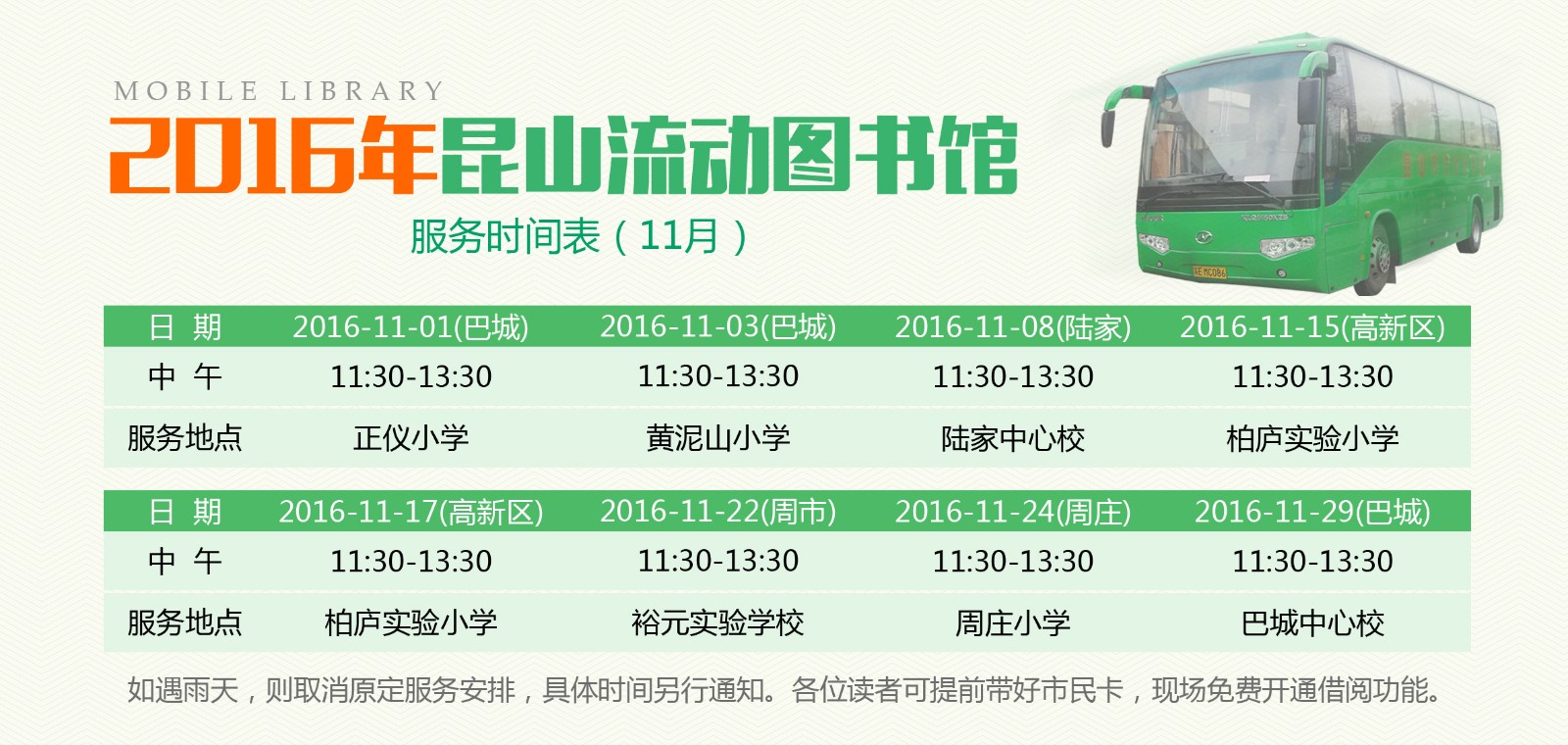 MOBILE LIBRARY

2016年昆山流动图书馆

服务时间表（11月）

| 日 期 | 2016-11-01(巴城) | 2016-11-03(巴城) | 2016-11-08(陆家) | 2016-11-15(高新区) |
|---|---|---|---|---|
| 中 午 | 11:30-13:30 | 11:30-13:30 | 11:30-13:30 | 11:30-13:30 |
| 服务地点 | 正仪小学 | 黄泥山小学 | 陆家中心校 | 柏庐实验小学 |

| 日 期 | 2016-11-17(高新区) | 2016-11-22(周市) | 2016-11-24(周庄) | 2016-11-29(巴城) |
|---|---|---|---|---|
| 中 午 | 11:30-13:30 | 11:30-13:30 | 11:30-13:30 | 11:30-13:30 |
| 服务地点 | 柏庐实验小学 | 裕元实验学校 | 周庄小学 | 巴城中心校 |

如遇雨天，则取消原定服务安排，具体时间另行通知。各位读者可提前带好市民卡，现场免费开通借阅功能。